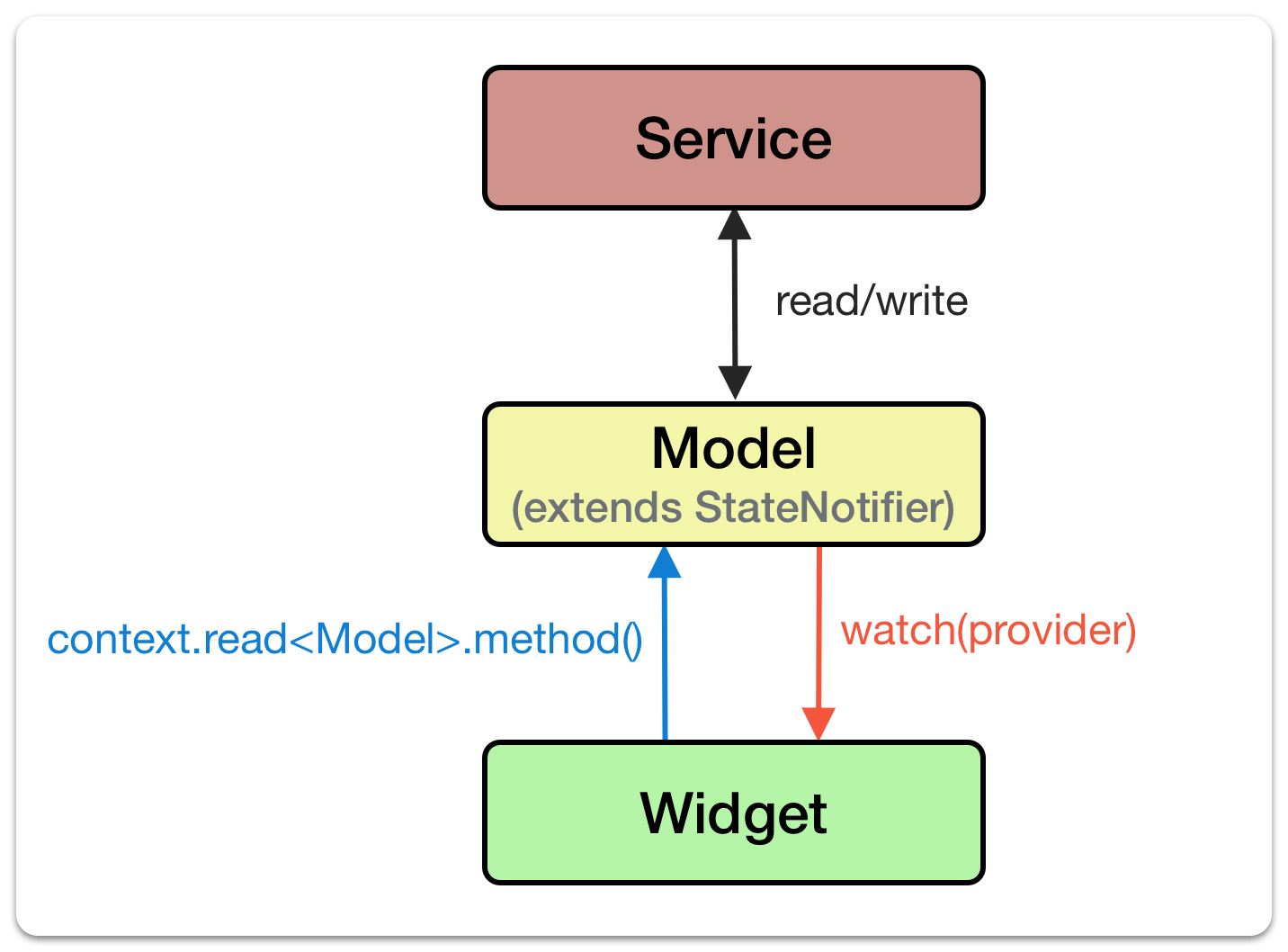 Service

read/write

Model
(extends StateNotifier)

context.read<Model>.method()

watch(provider)

Widget